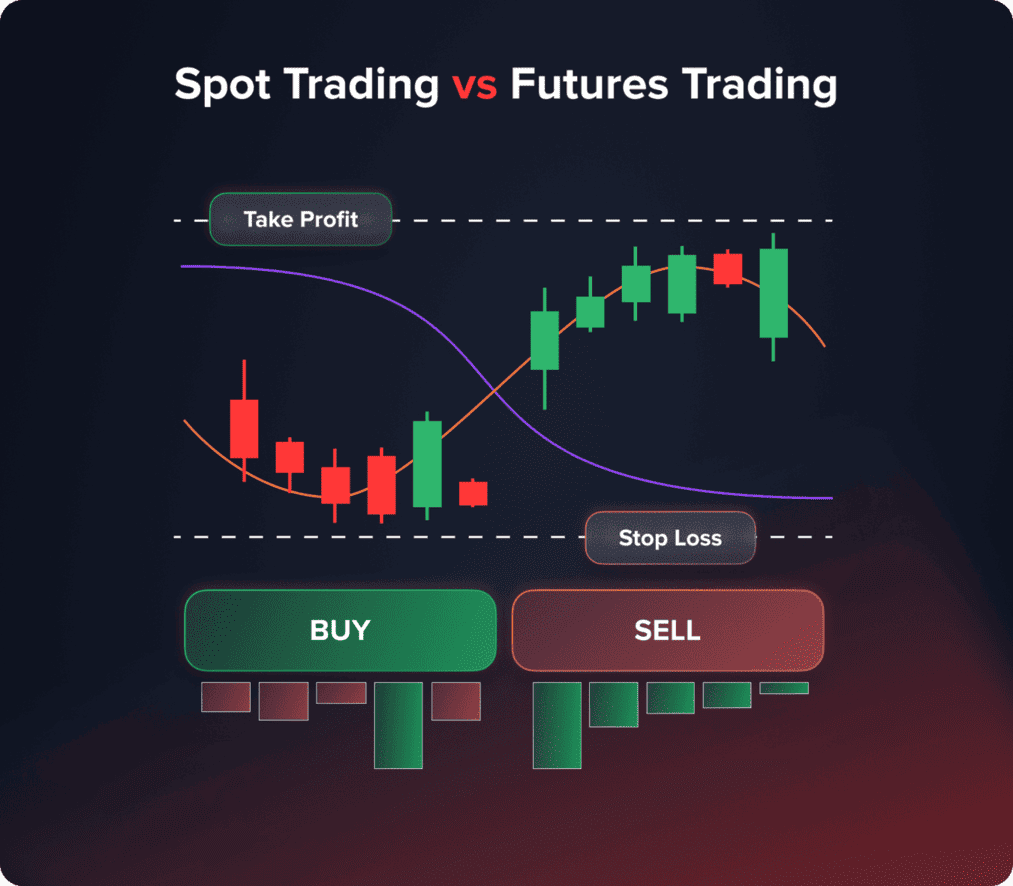 Spot Trading vs Futures Trading

Take Profit

Stop Loss

BUY

SELL